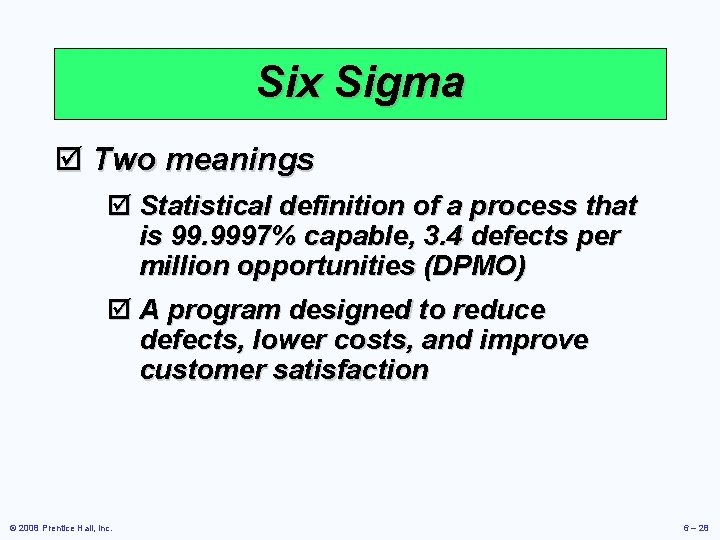 Six Sigma

☑ Two meanings

☑ Statistical definition of a process that is 99.9997% capable, 3.4 defects per million opportunities (DPMO)

☑ A program designed to reduce defects, lower costs, and improve customer satisfaction

© 2008 Prentice Hall, Inc.

6 – 28